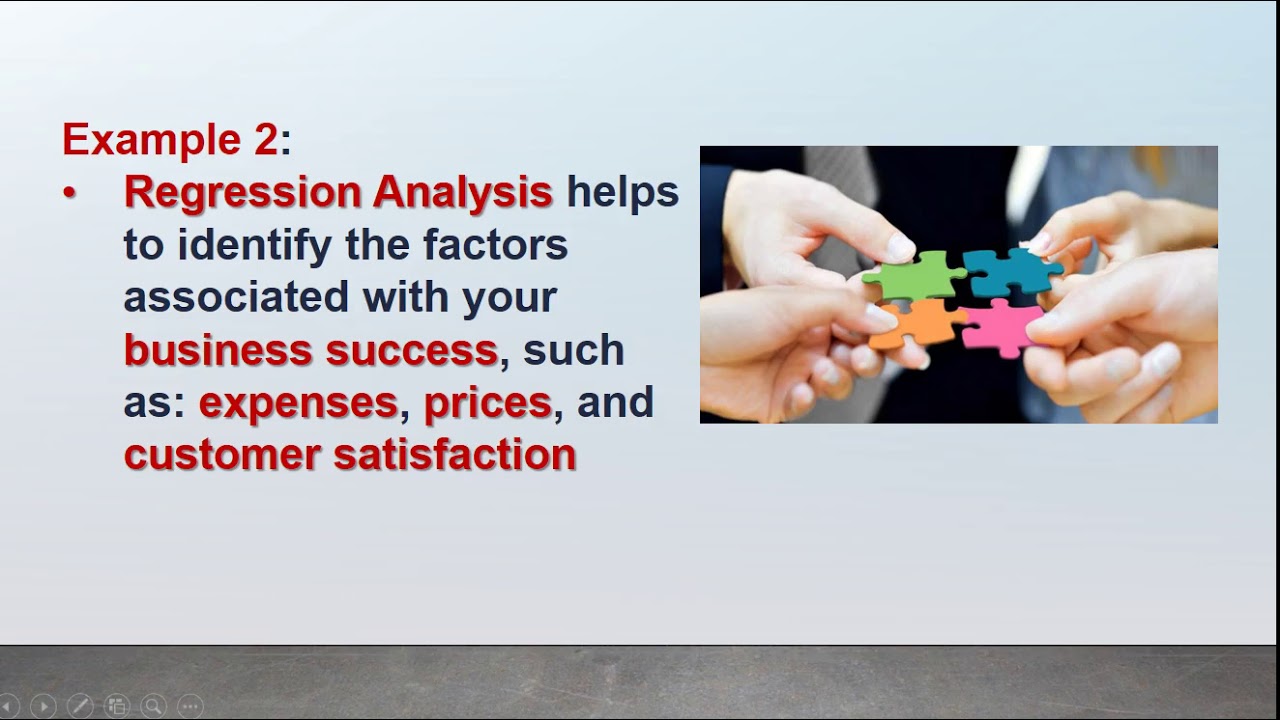 Example 2:

• Regression Analysis helps to identify the factors associated with your business success, such as: expenses, prices, and customer satisfaction